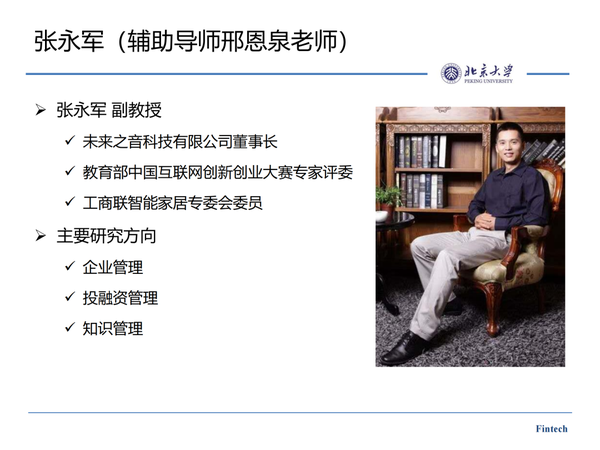 张永军（辅助导师邢恩泉老师）

北京大学
PEKING UNIVERSITY

➢ 张永军 副教授
✓ 未来之音科技有限公司董事长
✓ 教育部中国互联网创新创业大赛专家评委
✓ 工商联智能家居专委会委员

➢ 主要研究方向
✓ 企业管理
✓ 投融资管理
✓ 知识管理

Fintech